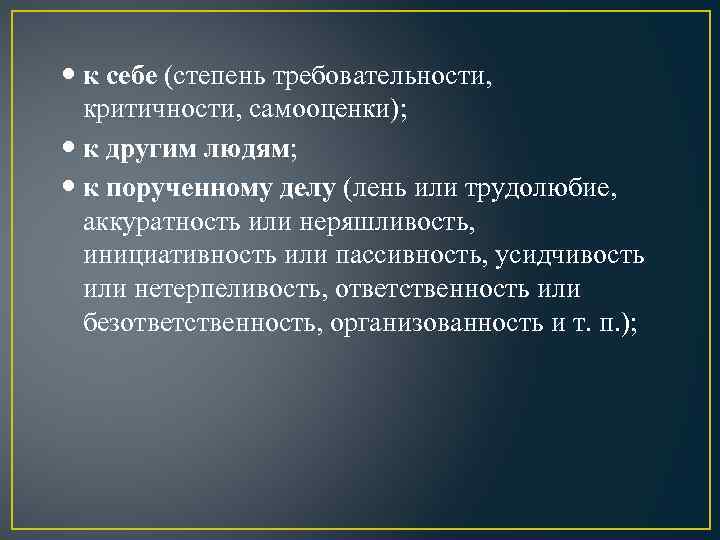 • к себе (степень требовательности, критичности, самооценки);

• к другим людям;

• к порученному делу (лень или трудолюбие, аккуратность или неряшливость, инициативность или пассивность, усидчивость или нетерпеливость, ответственность или безответственность, организованность и т. п.);